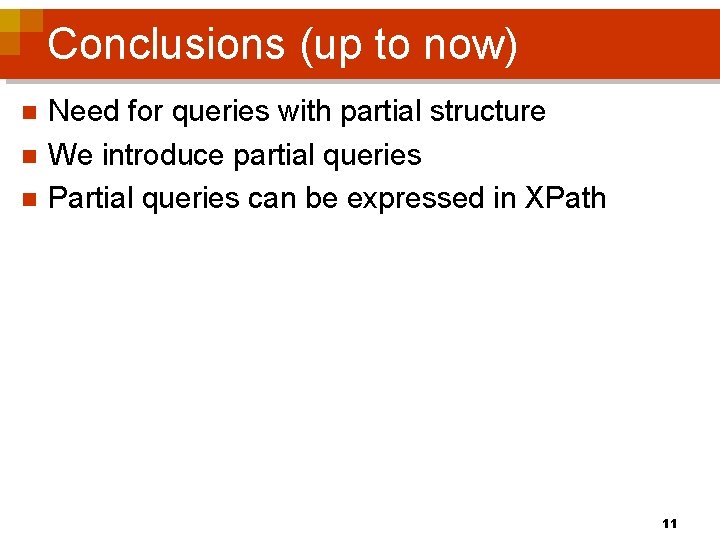 Conclusions (up to now)

Need for queries with partial structure

We introduce partial queries

Partial queries can be expressed in XPath

11